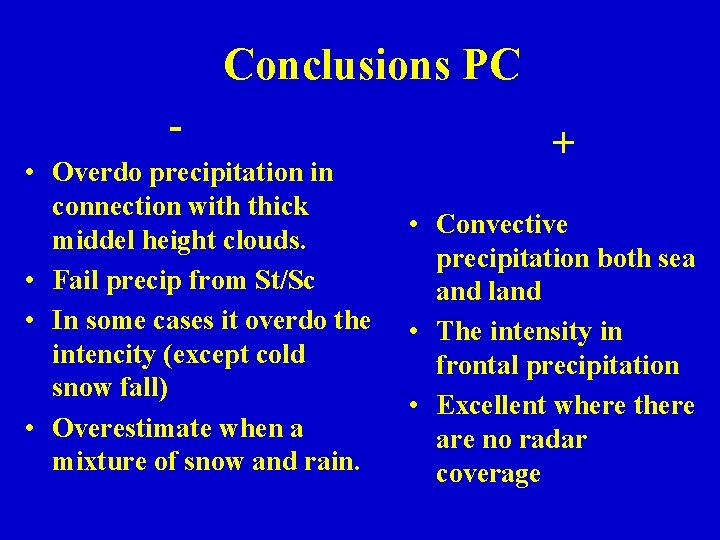 Conclusions PC

-

• Overdo precipitation in connection with thick middel height clouds.
• Fail precip from St/Sc
• In some cases it overdo the intencity (except cold snow fall)
• Overestimate when a mixture of snow and rain.

+

• Convective precipitation both sea and land
• The intensity in frontal precipitation
• Excellent where there are no radar coverage